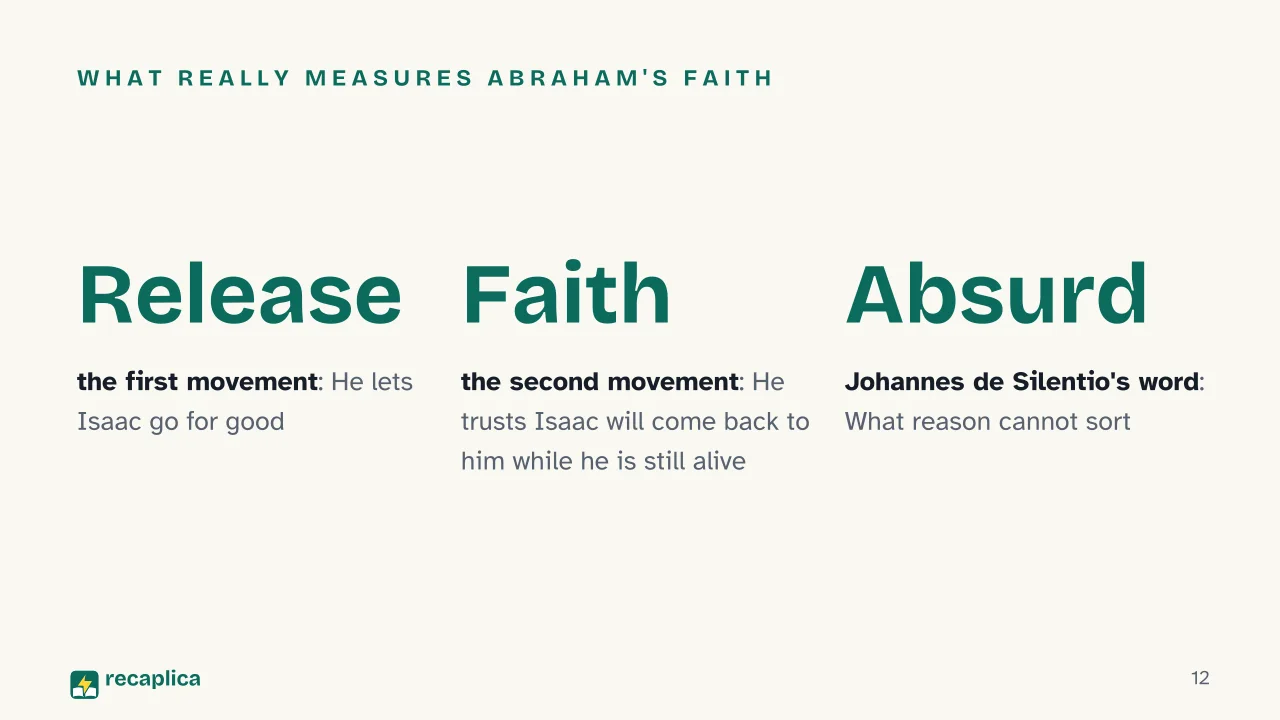 WHAT REALLY MEASURES ABRAHAM'S FAITH

Release

the first movement: He lets Isaac go for good

Faith

the second movement: He trusts Isaac will come back to him while he is still alive

Absurd

Johannes de Silentio's word: What reason cannot sort

recaplica

12